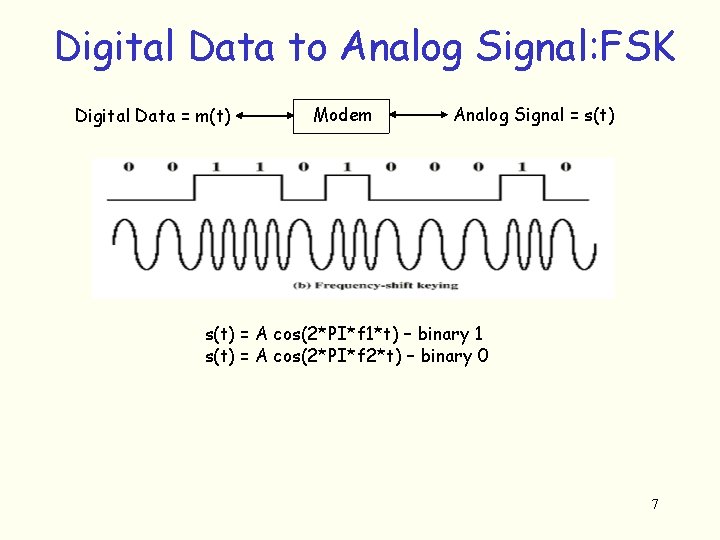 Digital Data to Analog Signal:FSK

Digital Data = m(t) Modem Analog Signal = s(t)

0 0 1 1 0 1 0 0 0 1 0

(b) Frequency-shift keying

s(t) = A cos(2*PI*f1*t) – binary 1
s(t) = A cos(2*PI*f2*t) – binary 0

7